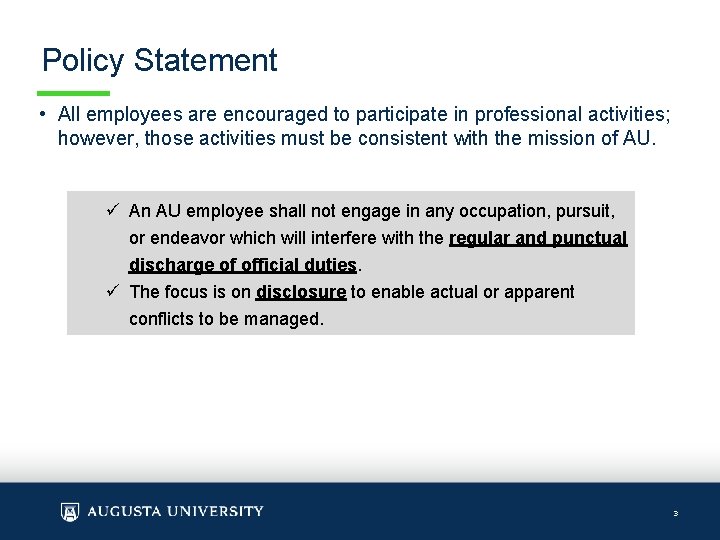 Policy Statement

• All employees are encouraged to participate in professional activities; however, those activities must be consistent with the mission of AU.

✓ An AU employee shall not engage in any occupation, pursuit, or endeavor which will interfere with the regular and punctual discharge of official duties.
✓ The focus is on disclosure to enable actual or apparent conflicts to be managed.

AUGUSTA UNIVERSITY

3